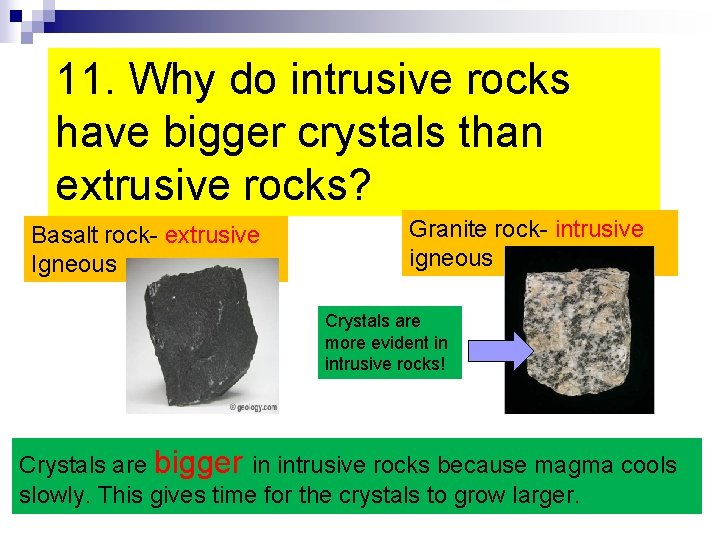 11. Why do intrusive rocks have bigger crystals than extrusive rocks?

Basalt rock- extrusive Igneous

© geology.com

Granite rock- intrusive igneous

Crystals are more evident in intrusive rocks!

Crystals are bigger in intrusive rocks because magma cools slowly. This gives time for the crystals to grow larger.